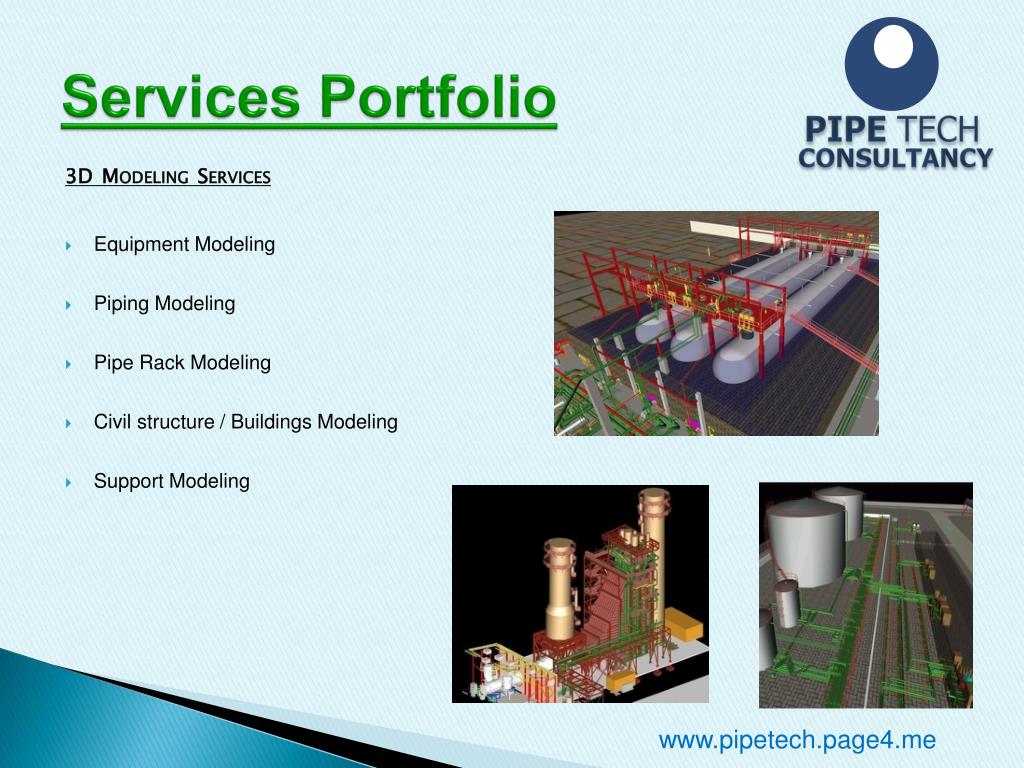 Services Portfolio

PIPE TECH CONSULTANCY

3D Modeling Services

Equipment Modeling

Piping Modeling

Pipe Rack Modeling

Civil structure / Buildings Modeling

Support Modeling

www.pipetech.page4.me